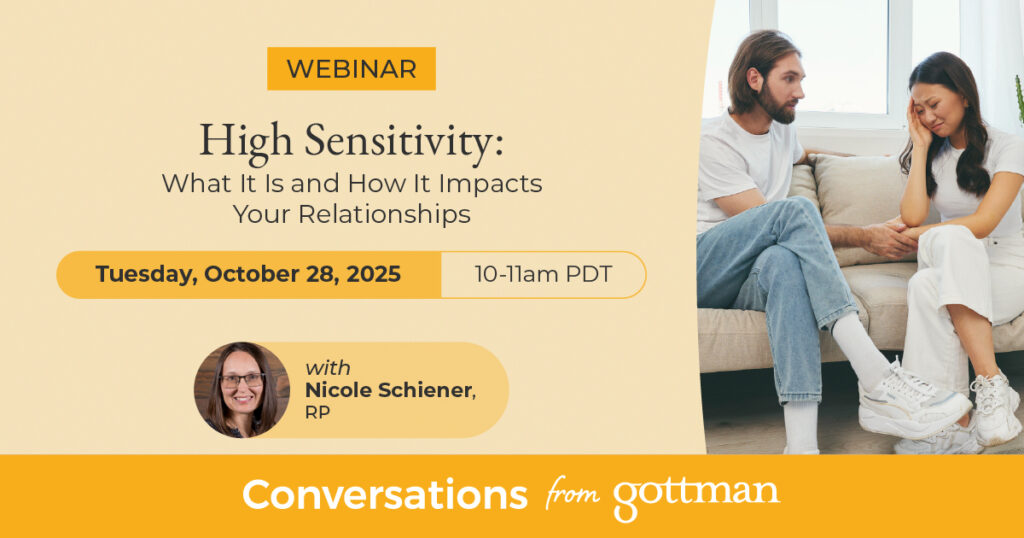 WEBINAR

High Sensitivity:
What It Is and How It Impacts Your Relationships

Tuesday, October 28, 2025 10-11am PDT

with
Nicole Schiener, RP

Conversations from gottman